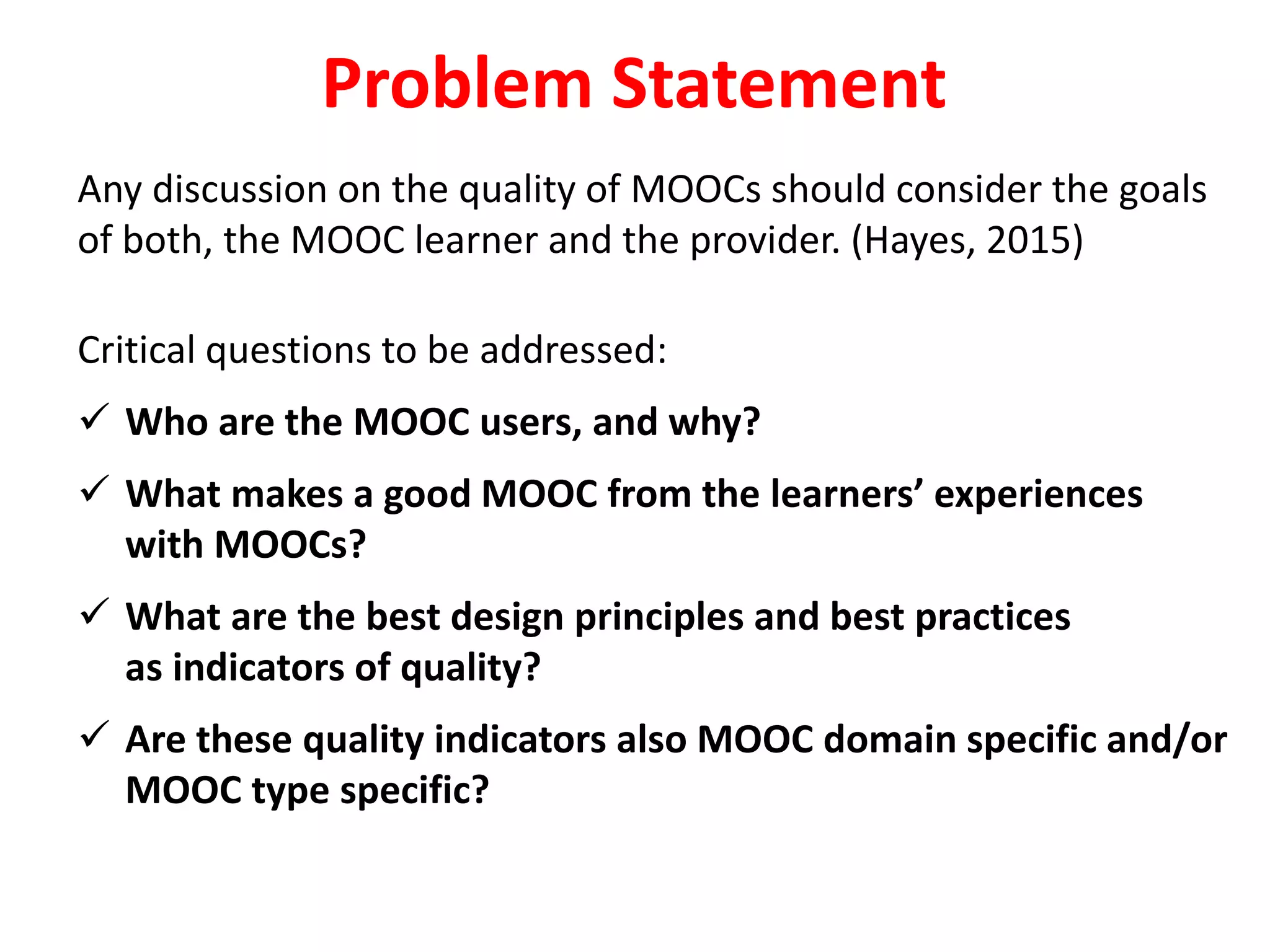 Problem Statement

Any discussion on the quality of MOOCs should consider the goals of both, the MOOC learner and the provider. (Hayes, 2015)

Critical questions to be addressed:

✓ Who are the MOOC users, and why?

✓ What makes a good MOOC from the learners' experiences with MOOCs?

✓ What are the best design principles and best practices as indicators of quality?

✓ Are these quality indicators also MOOC domain specific and/or MOOC type specific?